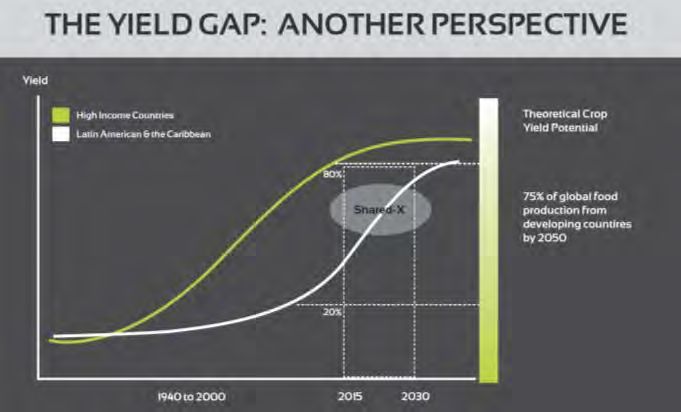 THE YIELD GAP: ANOTHER PERSPECTIVE

Yield

High Income Countries

Latin American & the Caribbean

80%

Shared-X

20%

1940 to 2000

2015

2030

Theoretical Crop Yield Potential

75% of global food production from developing countires by 2050